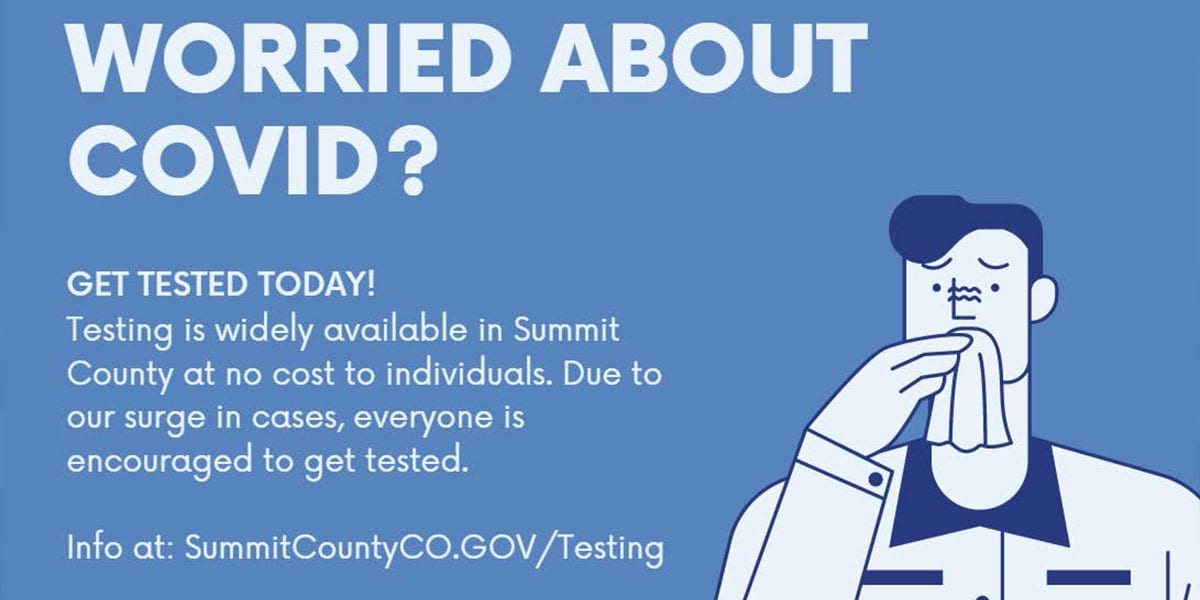 WORRIED ABOUT COVID?

GET TESTED TODAY!
Testing is widely available in Summit County at no cost to individuals. Due to our surge in cases, everyone is encouraged to get tested.

Info at: SummitCountyCO.GOV/Testing